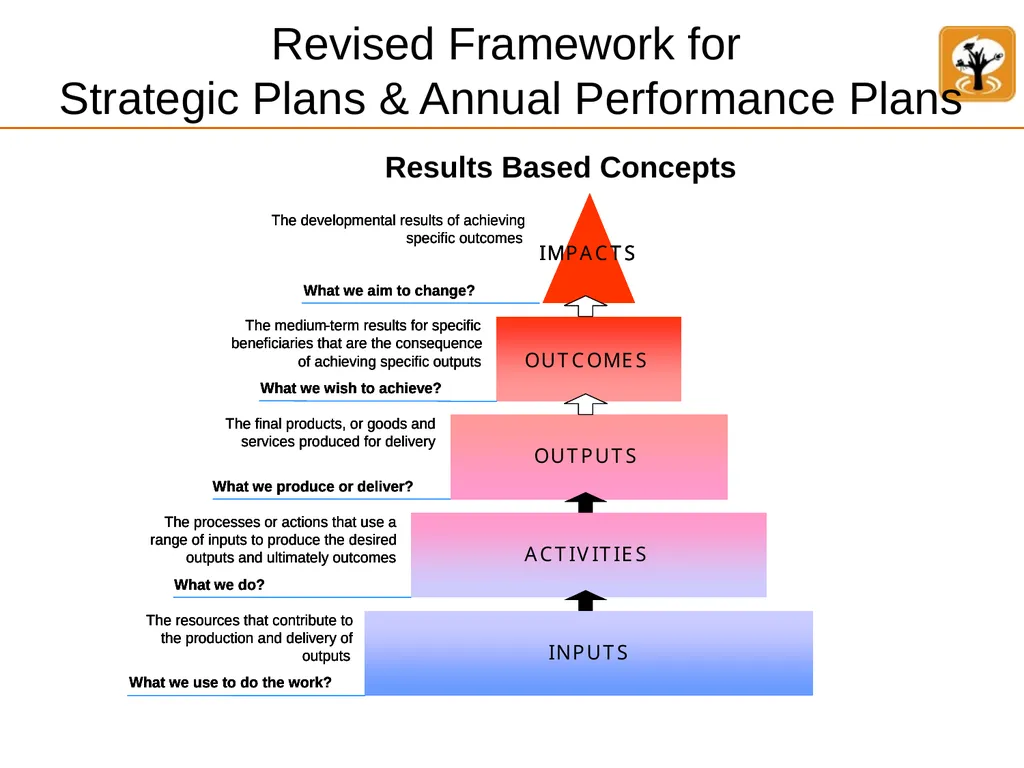 Revised Framework for
Strategic Plans & Annual Performance Plans

Results Based Concepts

The developmental results of achieving specific outcomes

IMPACTS

What we aim to change?

The medium-term results for specific beneficiaries that are the consequence of achieving specific outputs

OUTCOMES

What we wish to achieve?

The final products, or goods and services produced for delivery

OUTPUTS

What we produce or deliver?

The processes or actions that use a range of inputs to produce the desired outputs and ultimately outcomes

ACTIVITIES

What we do?

The resources that contribute to the production and delivery of outputs

INPUTS

What we use to do the work?